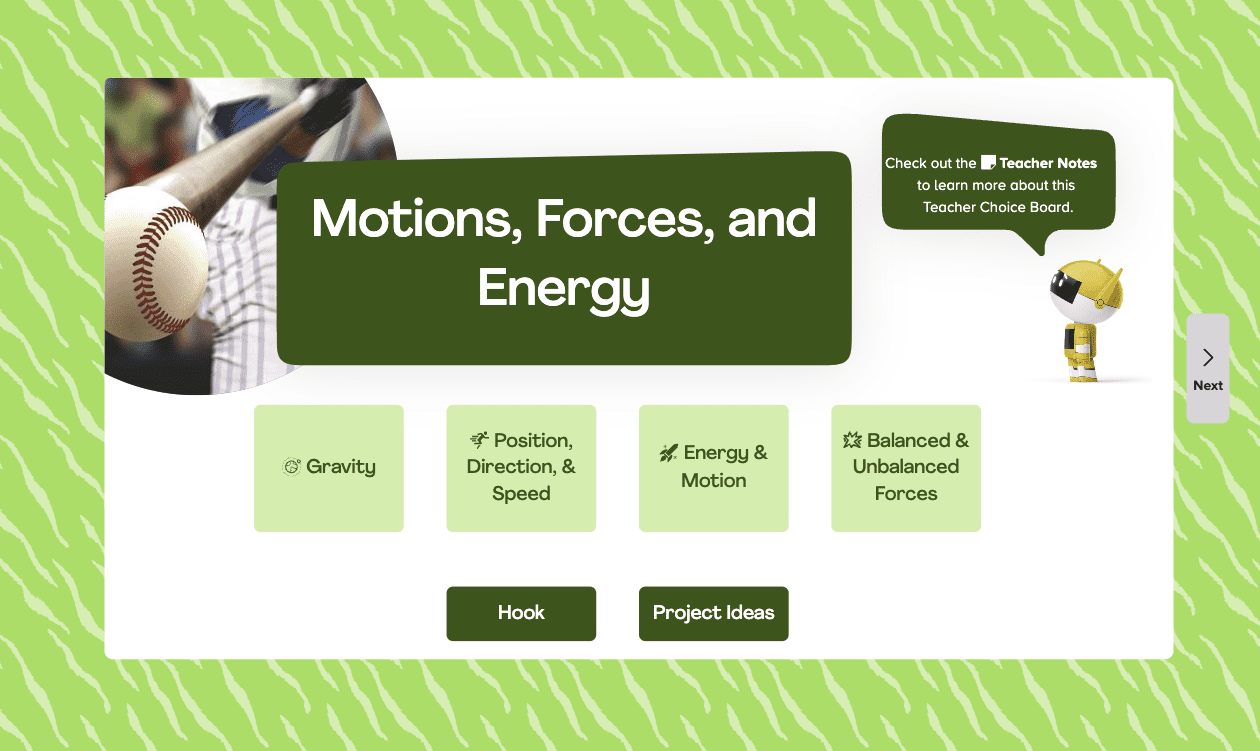 Motions, Forces, and Energy

Check out the Teacher Notes to learn more about this Teacher Choice Board.

Next

Gravity

Position, Direction, & Speed

Energy & Motion

Balanced & Unbalanced Forces

Hook

Project Ideas